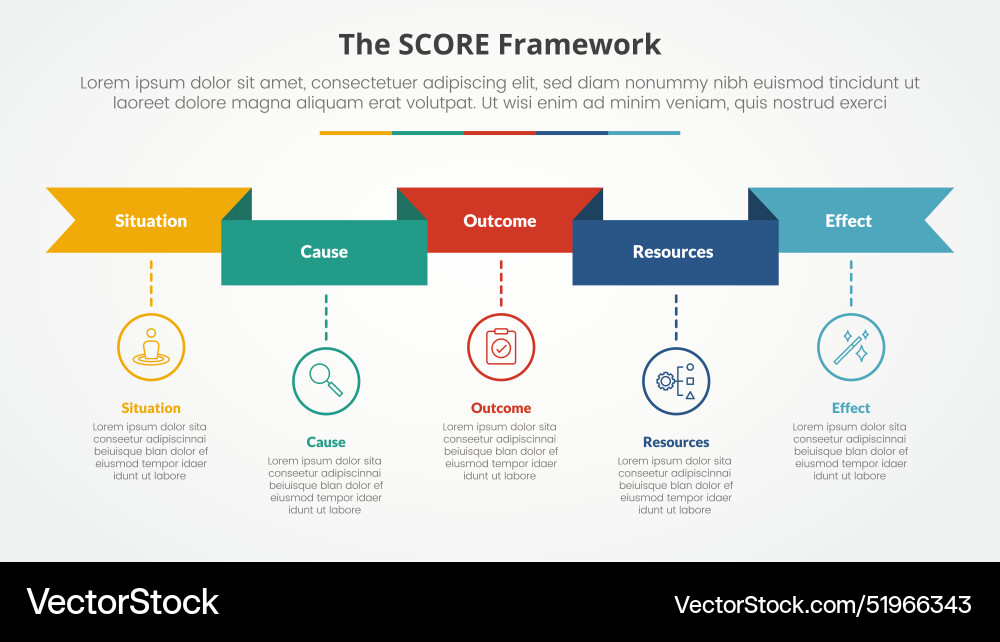 The SCORE Framework

Lorem ipsum dolor sit amet, consectetuer adipiscing elit, sed diam nonummy nibh euismod tincidunt ut laoreet dolore magna aliquam erat volutpat. Ut wisi enim ad minim veniam, quis nostrud exerci

Situation

Cause

Outcome

Resources

Effect

Situation
Lorem ipsum dolor sita conseetur adipiscinnai beiuisque blan dolor ef eiusmod tempor idaer idunt ut labore

Cause
Lorem ipsum dolor sita conseetur adipiscinnai beiuisque blan dolor ef eiusmod tempor idaer idunt ut labore

Outcome
Lorem ipsum dolor sita conseetur adipiscinnai beiuisque blan dolor ef eiusmod tempor idaer idunt ut labore

Resources
Lorem ipsum dolor sita conseetur adipiscinnai beiuisque blan dolor ef eiusmod tempor idaer idunt ut labore

Effect
Lorem ipsum dolor sita conseetur adipiscinnai beiuisque blan dolor ef eiusmod tempor idaer idunt ut labore

VectorStock

VectorStock.com/51966343